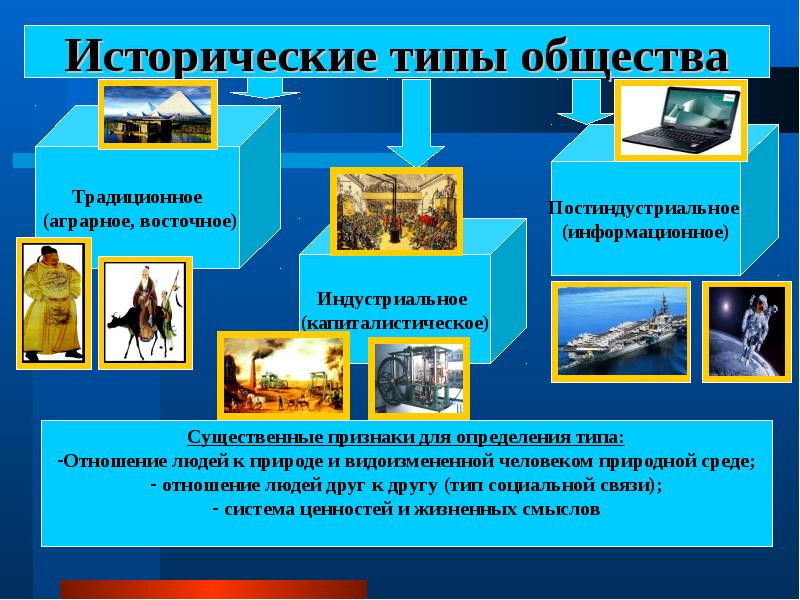 Исторические типы общества

Традиционное (аграрное, восточное)

Индустриальное (капиталистическое)

Постиндустриальное (информационное)

Существенные признаки для определения типа:
-Отношение людей к природе и видоизмененной человеком природной среде;
- отношение людей друг к другу (тип социальной связи);
- система ценностей и жизненных смыслов